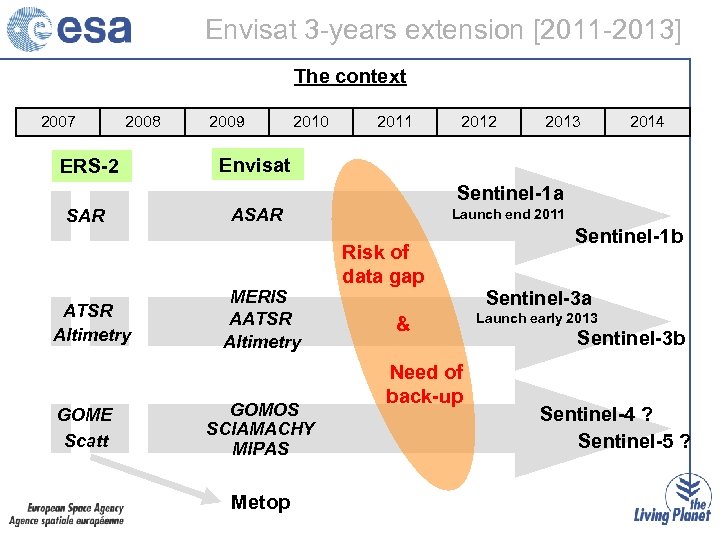 esa

Envisat 3-years extension [2011-2013]

The context

| 2007 | 2008 | 2009 | 2010 | 2011 | 2012 | 2013 | 2014 |
|---|---|---|---|---|---|---|---|

ERS-2

Envisat

SAR

ASAR

Sentinel-1a
Launch end 2011

Sentinel-1b

Risk of data gap

&

Need of back-up

ATSR
Altimetry

MERIS
AATSR
Altimetry

Sentinel-3a
Launch early 2013

Sentinel-3b

GOME
Scatt

GOMOS
SCIAMACHY
MIPAS

Sentinel-4 ?

Sentinel-5 ?

Metop

European Space Agency
Agence spatiale européenne

the Living Planet